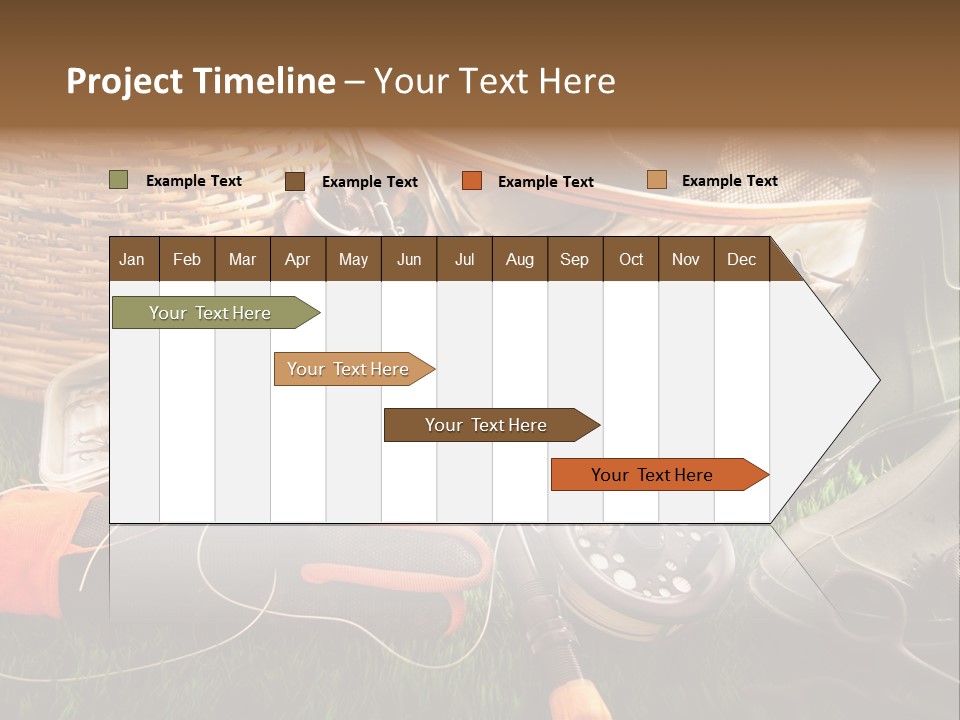 Project Timeline – Your Text Here

Example Text Example Text Example Text Example Text

| Jan | Feb | Mar | Apr | May | Jun | Jul | Aug | Sep | Oct | Nov | Dec |
|---|---|---|---|---|---|---|---|---|---|---|---|

Your Text Here

Your Text Here

Your Text Here

Your Text Here